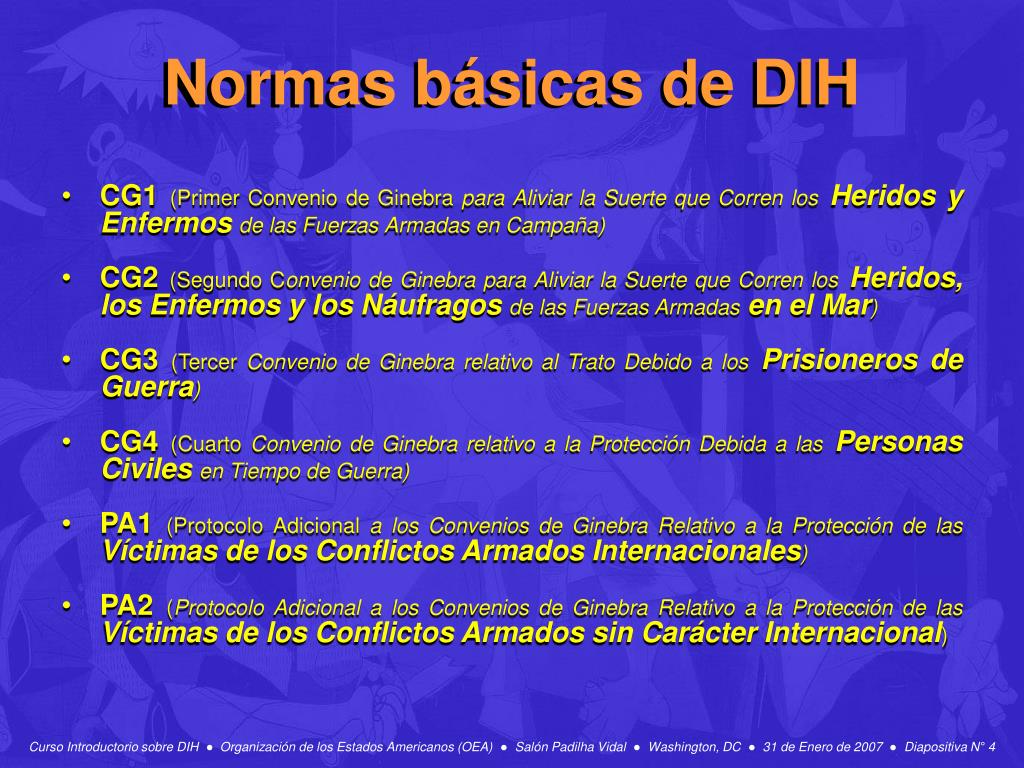 Normas básicas de DIH

• CG1 (Primer Convenio de Ginebra para Aliviar la Suerte que Corren los Heridos y Enfermos de las Fuerzas Armadas en Campaña)

• CG2 (Segundo Convenio de Ginebra para Aliviar la Suerte que Corren los Heridos, los Enfermos y los Náufragos de las Fuerzas Armadas en el Mar)

• CG3 (Tercer Convenio de Ginebra relativo al Trato Debido a los Prisioneros de Guerra)

• CG4 (Cuarto Convenio de Ginebra relativo a la Protección Debida a las Personas Civiles en Tiempo de Guerra)

• PA1 (Protocolo Adicional a los Convenios de Ginebra Relativo a la Protección de las Víctimas de los Conflictos Armados Internacionales)

• PA2 (Protocolo Adicional a los Convenios de Ginebra Relativo a la Protección de las Víctimas de los Conflictos Armados sin Carácter Internacional)

Curso Introductorio sobre DIH ● Organización de los Estados Americanos (OEA) ● Salón Padilha Vidal ● Washington, DC ● 31 de Enero de 2007 ● Diapositiva N° 4